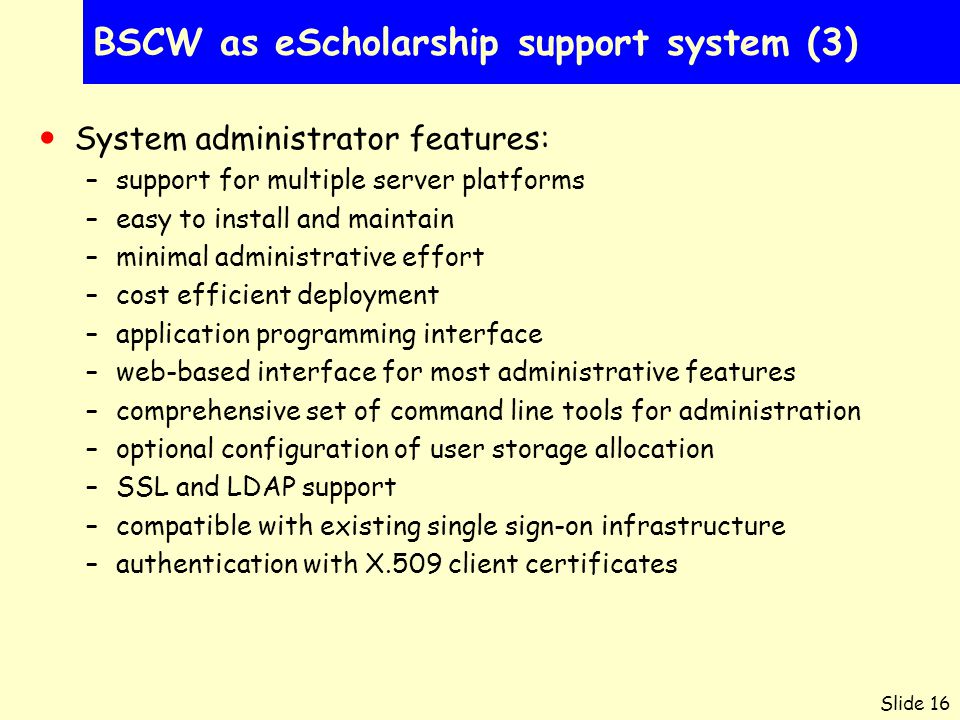 BSCW as eScholarship support system (3)

• System administrator features:
– support for multiple server platforms
– easy to install and maintain
– minimal administrative effort
– cost efficient deployment
– application programming interface
– web-based interface for most administrative features
– comprehensive set of command line tools for administration
– optional configuration of user storage allocation
– SSL and LDAP support
– compatible with existing single sign-on infrastructure
– authentication with X.509 client certificates

Slide 16